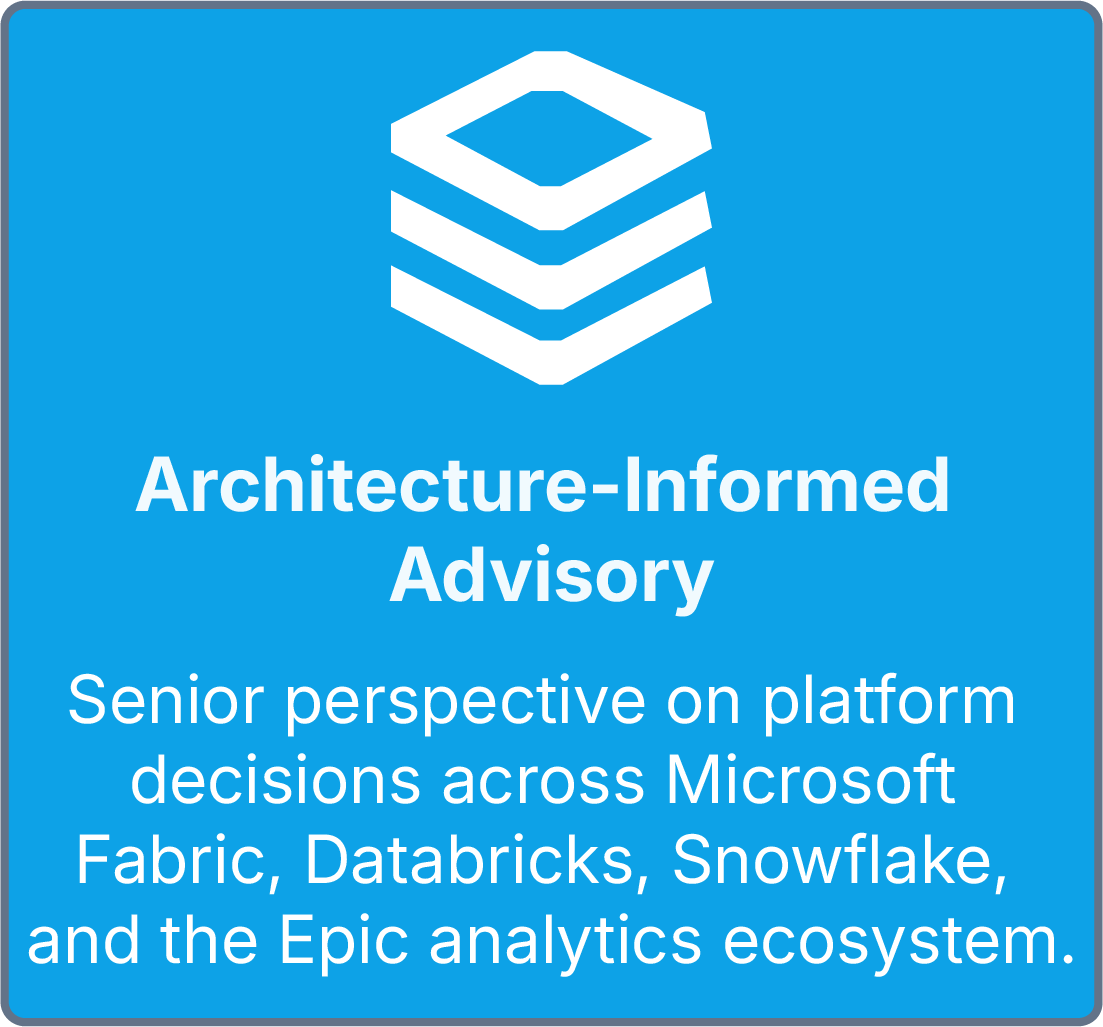 Architecture-Informed Advisory

Senior perspective on platform decisions across Microsoft Fabric, Databricks, Snowflake, and the Epic analytics ecosystem.